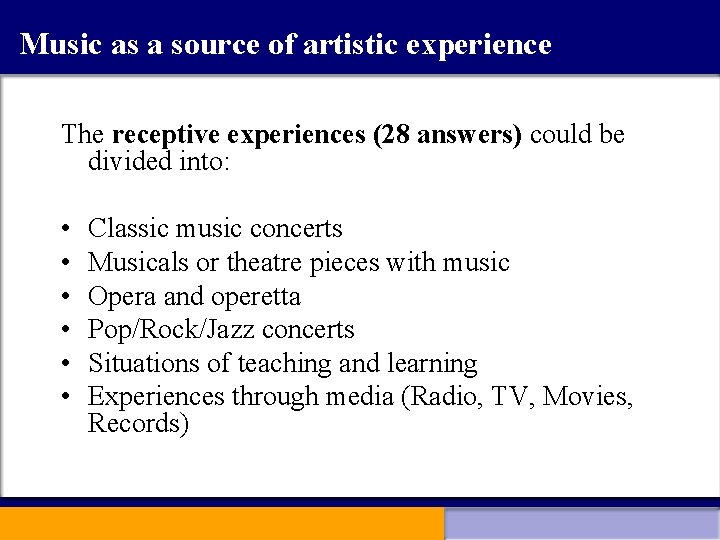 Music as a source of artistic experience

The receptive experiences (28 answers) could be divided into:

• Classic music concerts
• Musicals or theatre pieces with music
• Opera and operetta
• Pop/Rock/Jazz concerts
• Situations of teaching and learning
• Experiences through media (Radio, TV, Movies, Records)